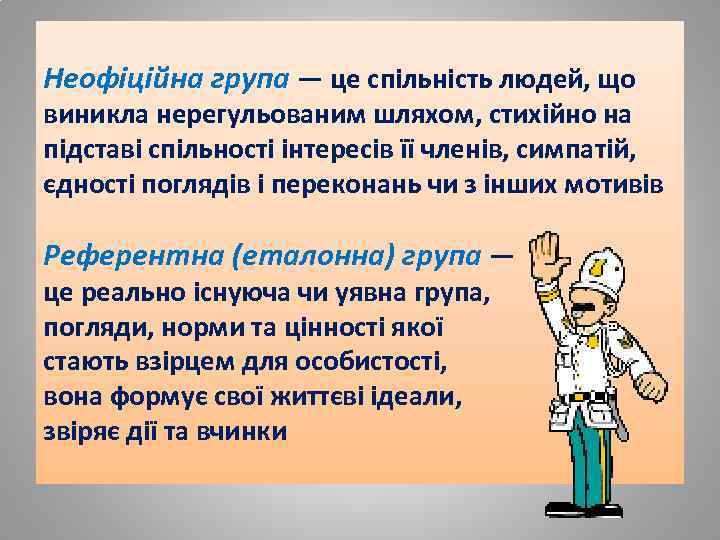 Неофіційна група — це спільність людей, що виникла нерегульованим шляхом, стихійно на підставі спільності інтересів її членів, симпатій, єдності поглядів і переконань чи з інших мотивів

Референтна (еталонна) група — це реально існуюча чи уявна група, погляди, норми та цінності якої стають взірцем для особистості, вона формує свої життєві ідеали, звіряє дії та вчинки